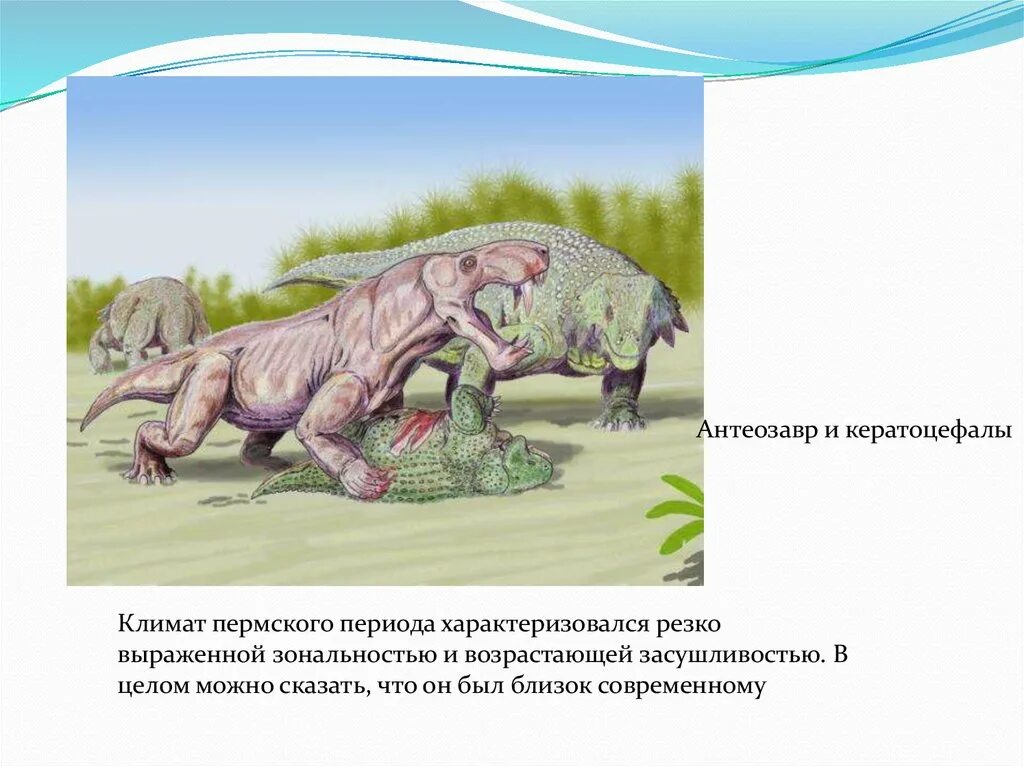 Антеозавр и кератоцефалы

Климат пермского периода характеризовался резко выраженной зональностью и возрастающей засушливостью. В целом можно сказать, что он был близок современному